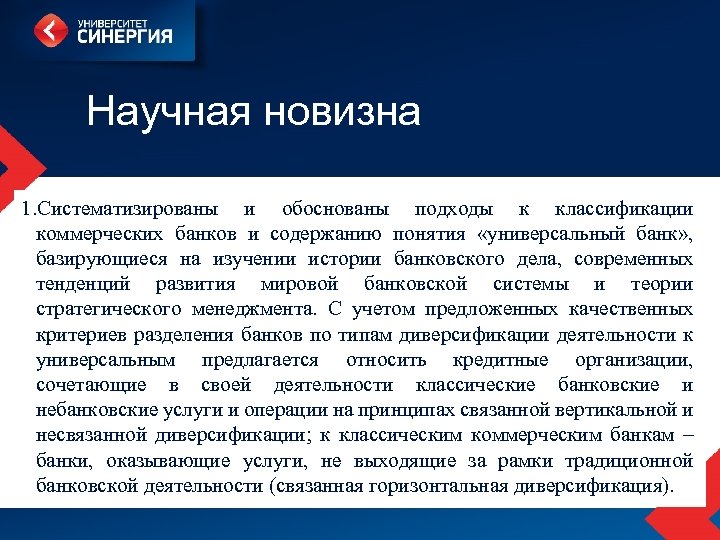 УНИВЕРСИТЕТ
СИНЕРГИЯ

Научная новизна

1.Систематизированы и обоснованы подходы к классификации коммерческих банков и содержанию понятия «универсальный банк», базирующиеся на изучении истории банковского дела, современных тенденций развития мировой банковской системы и теории стратегического менеджмента. С учетом предложенных качественных критериев разделения банков по типам диверсификации деятельности к универсальным предлагается относить кредитные организации, сочетающие в своей деятельности классические банковские и небанковские услуги и операции на принципах связанной вертикальной и несвязанной диверсификации; к классическим коммерческим банкам – банки, оказывающие услуги, не выходящие за рамки традиционной банковской деятельности (связанная горизонтальная диверсификация).